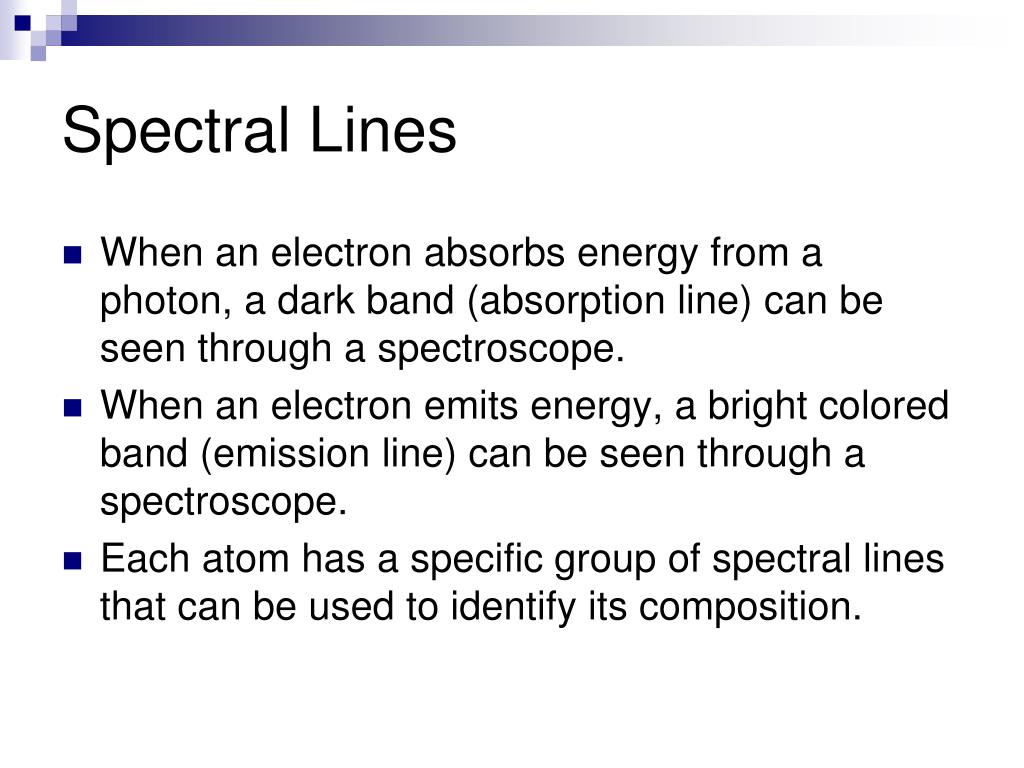 Spectral Lines

When an electron absorbs energy from a photon, a dark band (absorption line) can be seen through a spectroscope.

When an electron emits energy, a bright colored band (emission line) can be seen through a spectroscope.

Each atom has a specific group of spectral lines that can be used to identify its composition.